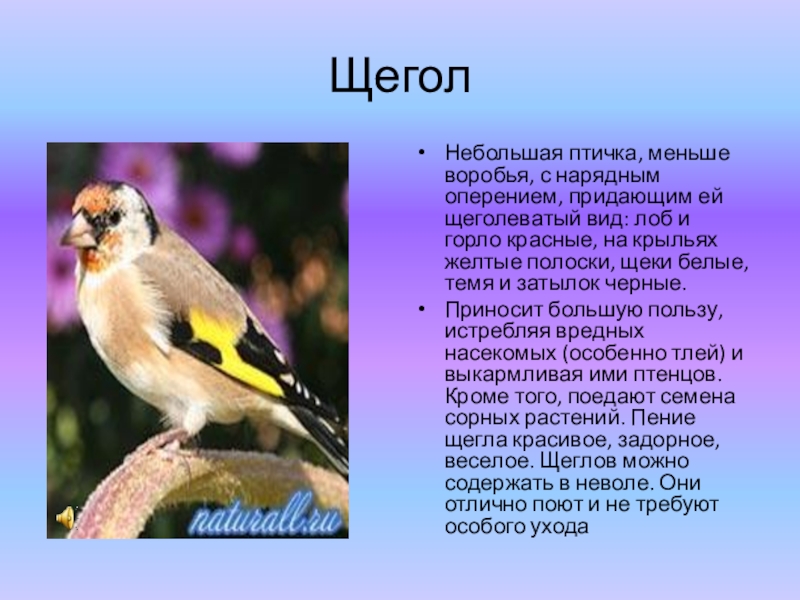 Щегол

naturall.ru

• Небольшая птичка, меньше воробья, с нарядным оперением, придающим ей щеголеватый вид: лоб и горло красные, на крыльях желтые полоски, щеки белые, темя и затылок черные.

• Приносит большую пользу, истребляя вредных насекомых (особенно тлей) и выкармливая ими птенцов. Кроме того, поедают семена сорных растений. Пение щегла красивое, задорное, веселое. Щеглов можно содержать в неволе. Они отлично поют и не требуют особого ухода